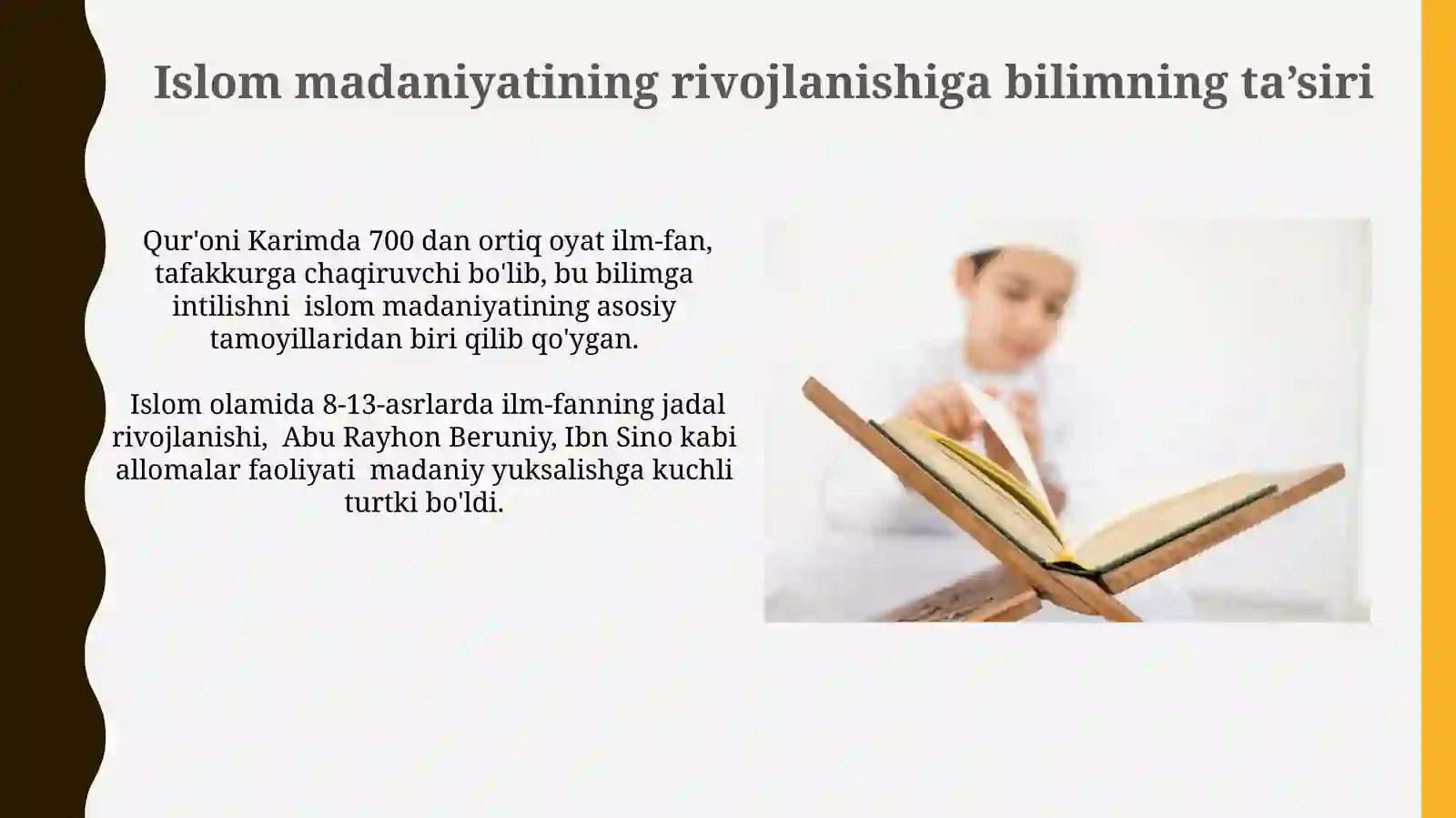 Islom madaniyatining rivojlanishiga bilimning ta’siri

Qur'oni Karimda 700 dan ortiq oyat ilm-fan, tafakkurga chaqiruvchi bo'lib, bu bilimga intilishni islom madaniyatining asosiy tamoyillaridan biri qilib qo'ygan.

Islom olamida 8-13-asrlarda ilm-fanning jadal rivojlanishi, Abu Rayhon Beruniy, Ibn Sino kabi allomalar faoliyati madaniy yuksalishga kuchli turtki bo'ldi.